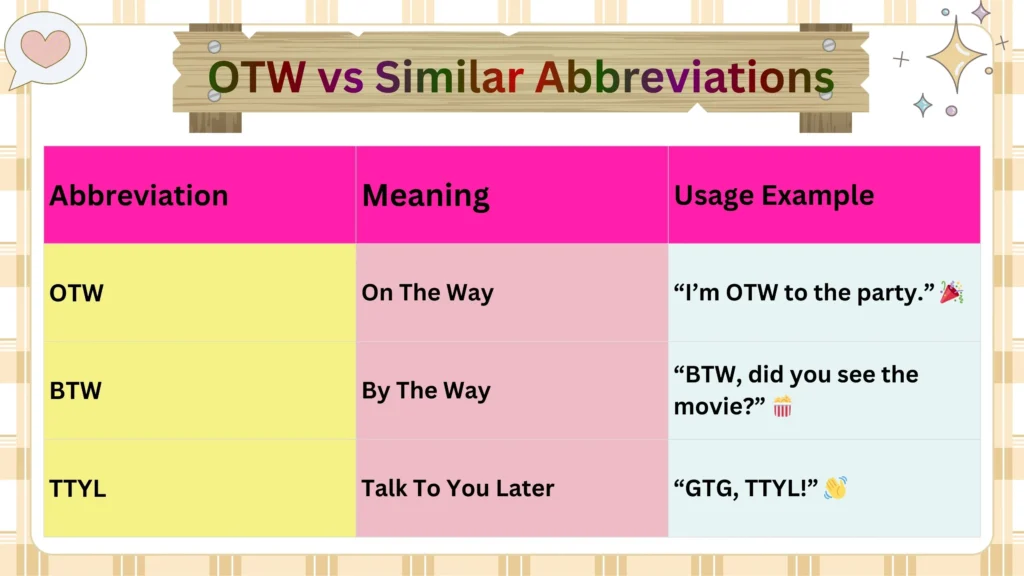 OTW vs Similar Abbreviations

| Abbreviation | Meaning | Usage Example |
|---|---|---|
| OTW | On The Way | “I’m OTW to the party.” 🎉 |
| BTW | By The Way | “BTW, did you see the movie?” 🍿 |
| TTYL | Talk To You Later | “GTG, TTYL!” 👋 |